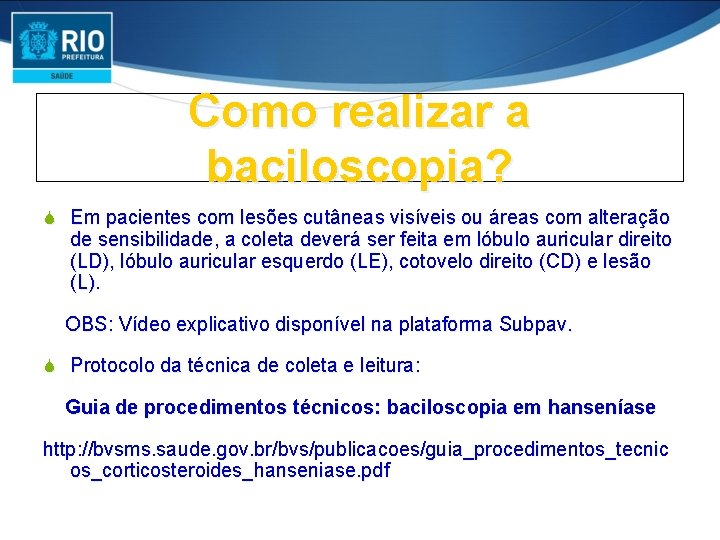 RIO
PREFEITURA
SAÚDE

Como realizar a baciloscopia?

Em pacientes com lesões cutâneas visíveis ou áreas com alteração de sensibilidade, a coleta deverá ser feita em lóbulo auricular direito (LD), lóbulo auricular esquerdo (LE), cotovelo direito (CD) e lesão (L).

OBS: Vídeo explicativo disponível na plataforma Subpav.

Protocolo da técnica de coleta e leitura:

Guia de procedimentos técnicos: baciloscopia em hanseníase

http://bvsms.saude.gov.br/bvs/publicacoes/guia_procedimentos_tecnicos_corticosteroides_hanseniase.pdf